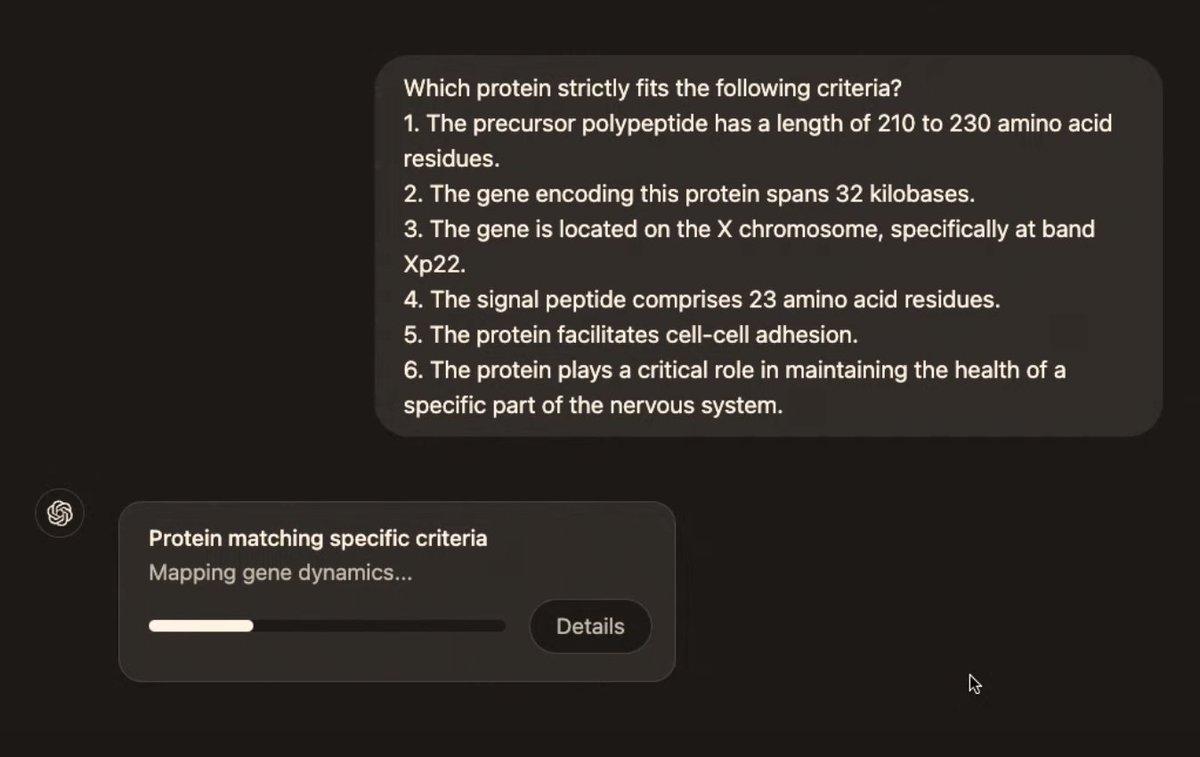 Which protein strictly fits the following criteria?
1. The precursor polypeptide has a length of 210 to 230 amino acid residues.
2. The gene encoding this protein spans 32 kilobases.
3. The gene is located on the X chromosome, specifically at band Xp22.
4. The signal peptide comprises 23 amino acid residues.
5. The protein facilitates cell-cell adhesion.
6. The protein plays a critical role in maintaining the health of a specific part of the nervous system.

Protein matching specific criteria
Mapping gene dynamics...

Details